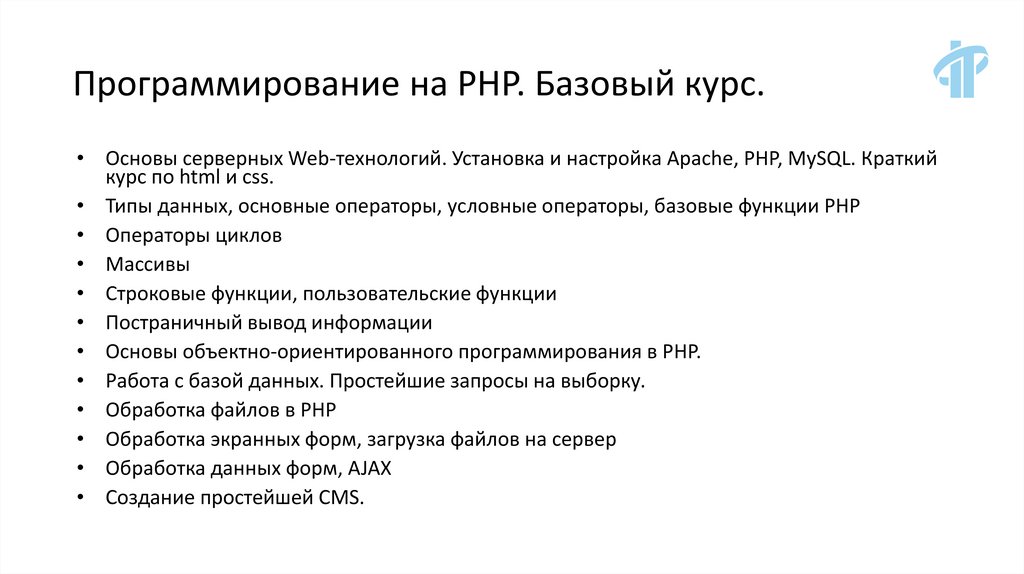 Программирование на PHP. Базовый курс.

• Основы серверных Web-технологий. Установка и настройка Apache, PHP, MySQL. Краткий курс по html и css.
• Типы данных, основные операторы, условные операторы, базовые функции PHP
• Операторы циклов
• Массивы
• Строковые функции, пользовательские функции
• Постраничный вывод информации
• Основы объектно-ориентированного программирования в PHP.
• Работа с базой данных. Простейшие запросы на выборку.
• Обработка файлов в PHP
• Обработка экранных форм, загрузка файлов на сервер
• Обработка данных форм, AJAX
• Создание простейшей CMS.